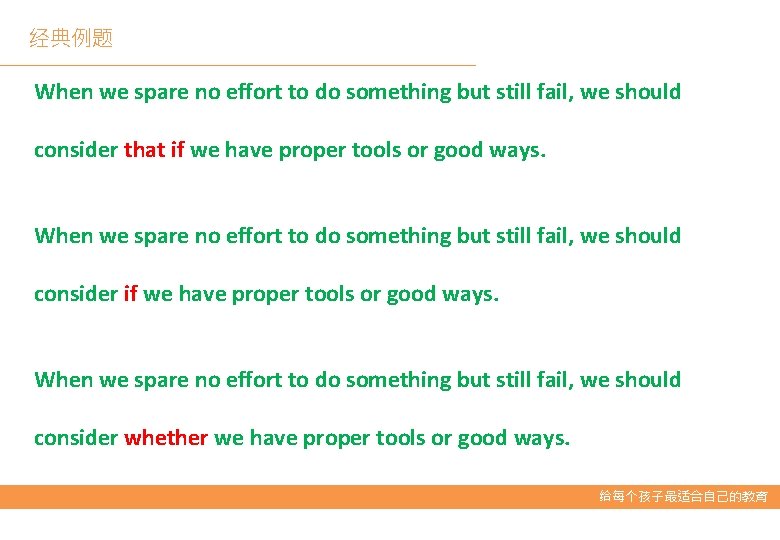 经典例题

When we spare no effort to do something but still fail, we should consider that if we have proper tools or good ways.

When we spare no effort to do something but still fail, we should consider if we have proper tools or good ways.

When we spare no effort to do something but still fail, we should consider whether we have proper tools or good ways.

给每个孩子最适合自己的教育